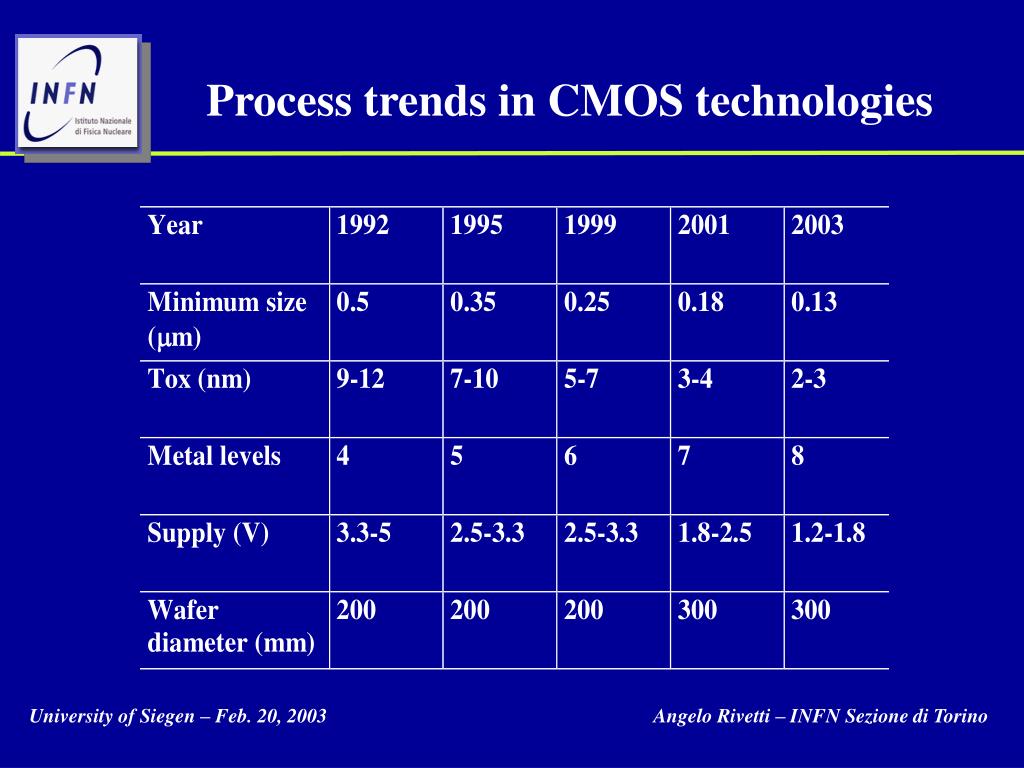 INFN Istituto Nazionale di Fisica Nucleare

Process trends in CMOS technologies

| Year | 1992 | 1995 | 1999 | 2001 | 2003 |
|---|---|---|---|---|---|
| Minimum size ($\mu$m) | 0.5 | 0.35 | 0.25 | 0.18 | 0.13 |
| Tox (nm) | 9-12 | 7-10 | 5-7 | 3-4 | 2-3 |
| Metal levels | 4 | 5 | 6 | 7 | 8 |
| Supply (V) | 3.3-5 | 2.5-3.3 | 2.5-3.3 | 1.8-2.5 | 1.2-1.8 |
| Wafer diameter (mm) | 200 | 200 | 200 | 300 | 300 |

University of Siegen – Feb. 20, 2003

Angelo Rivetti – INFN Sezione di Torino